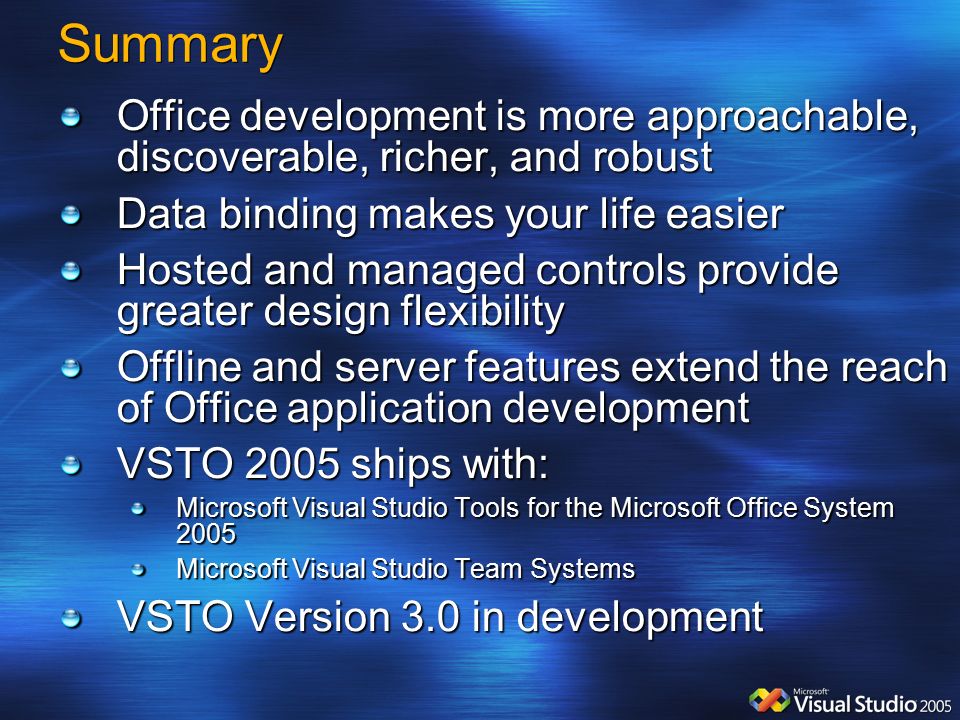 Summary

Office development is more approachable, discoverable, richer, and robust

Data binding makes your life easier

Hosted and managed controls provide greater design flexibility

Offline and server features extend the reach of Office application development

VSTO 2005 ships with:

Microsoft Visual Studio Tools for the Microsoft Office System 2005

Microsoft Visual Studio Team Systems

VSTO Version 3.0 in development

Microsoft Visual Studio 2005